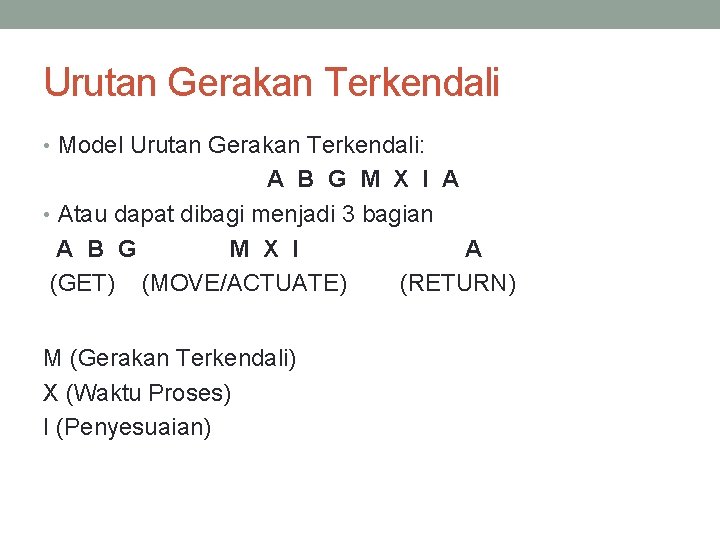 Urutan Gerakan Terkendali

• Model Urutan Gerakan Terkendali:

A B G M X I A

• Atau dapat dibagi menjadi 3 bagian

A B G M X I A

(GET) (MOVE/ACTUATE) (RETURN)

M (Gerakan Terkendali)
X (Waktu Proses)
I (Penyesuaian)